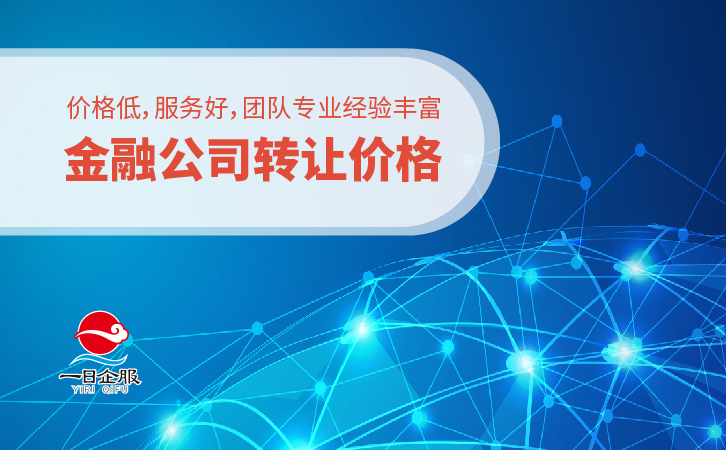 价格低，服务好，团队专业经验丰富

金融公司转让价格

一日企服
YIRI QIFU